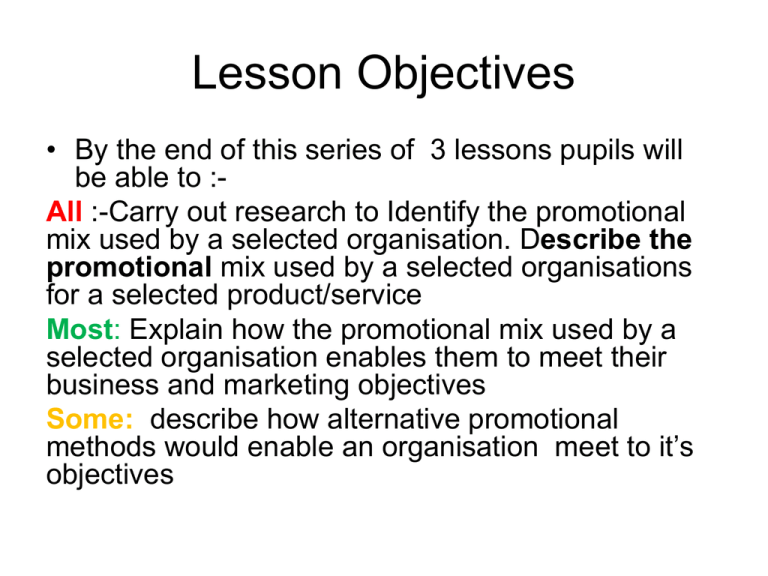 Lesson Objectives

• By the end of this series of 3 lessons pupils will be able to :-

All :-Carry out research to Identify the promotional mix used by a selected organisation. Describe the promotional mix used by a selected organisations for a selected product/service

Most: Explain how the promotional mix used by a selected organisation enables them to meet their business and marketing objectives

Some: describe how alternative promotional methods would enable an organisation meet to it's objectives